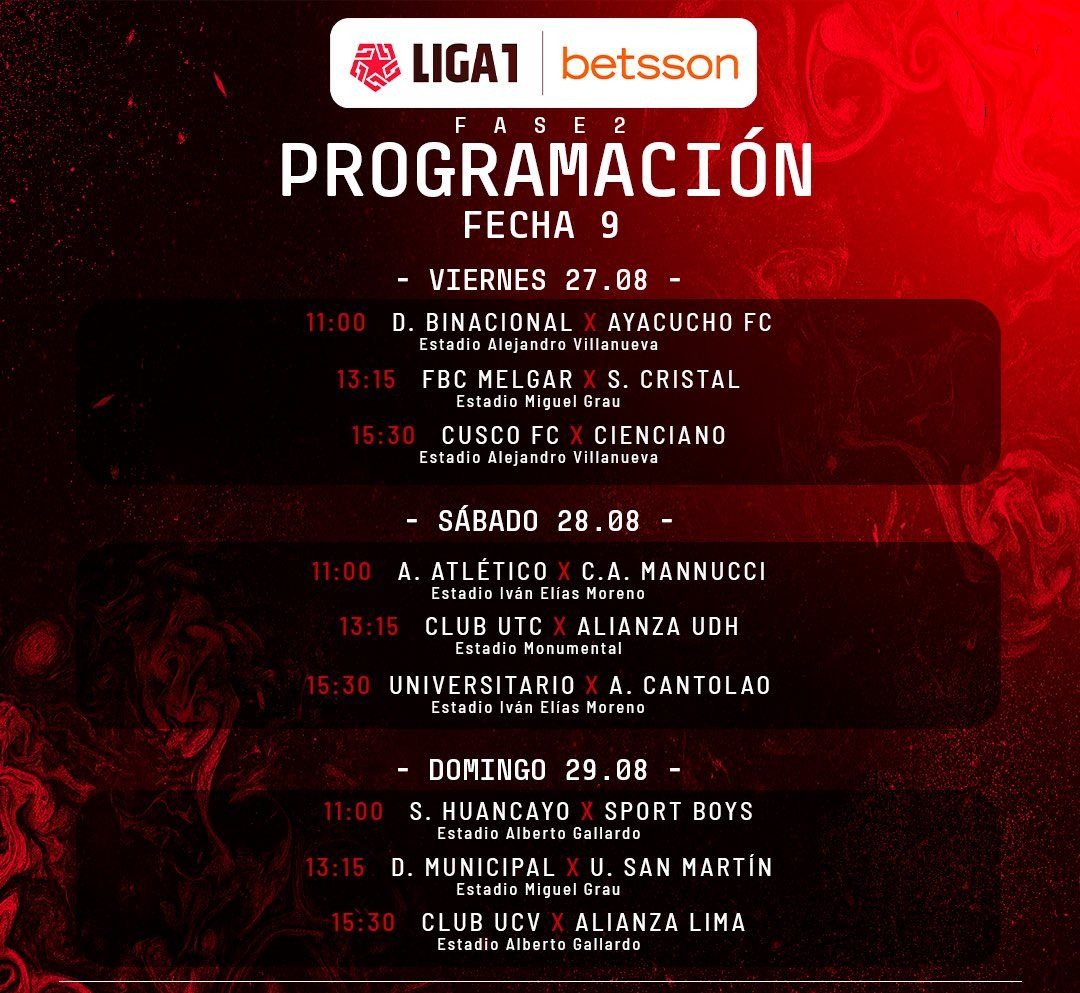 LIGA1 | betsson

FASE 2

PROGRAMACIÓN

FECHA 9

- VIERNES 27.08 -

11:00 D. BINACIONAL X AYACUCHO FC
Estadio Alejandro Villanueva

13:15 FBC MELGAR X S. CRISTAL
Estadio Miguel Grau

15:30 CUSCO FC X CIENCIANO
Estadio Alejandro Villanueva

- SÁBADO 28.08 -

11:00 A. ATLÉTICO X C.A. MANNUCCI
Estadio Iván Elías Moreno

13:15 CLUB UTC X ALIANZA UDH
Estadio Monumental

15:30 UNIVERSITARIO X A. CANTOLAO
Estadio Iván Elías Moreno

- DOMINGO 29.08 -

11:00 S. HUANCAYO X SPORT BOYS
Estadio Alberto Gallardo

13:15 D. MUNICIPAL X U. SAN MARTÍN
Estadio Miguel Grau

15:30 CLUB UCV X ALIANZA LIMA
Estadio Alberto Gallardo